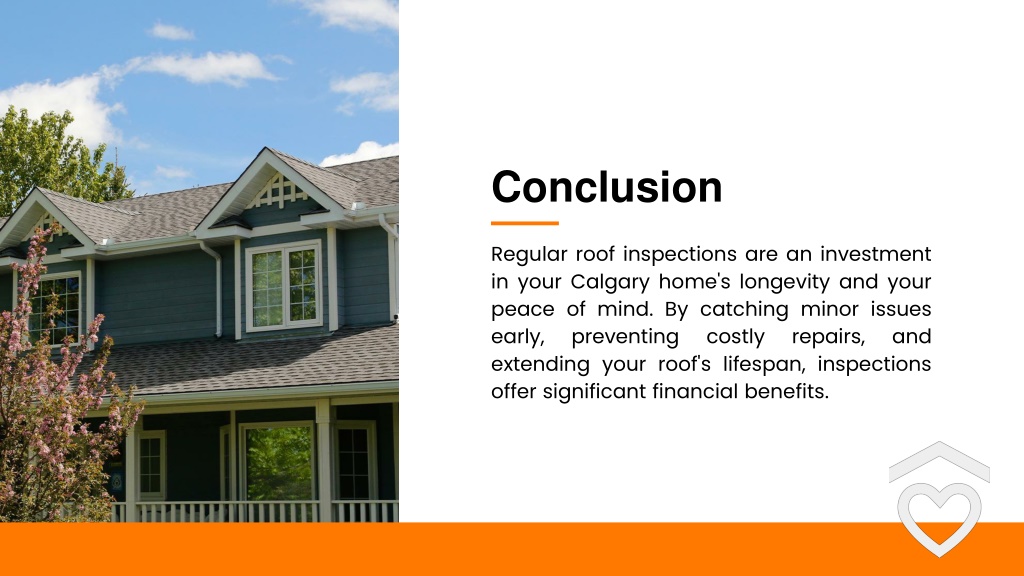 Conclusion

Regular roof inspections are an investment in your Calgary home's longevity and your peace of mind. By catching minor issues early, preventing costly repairs, and extending your roof's lifespan, inspections offer significant financial benefits.